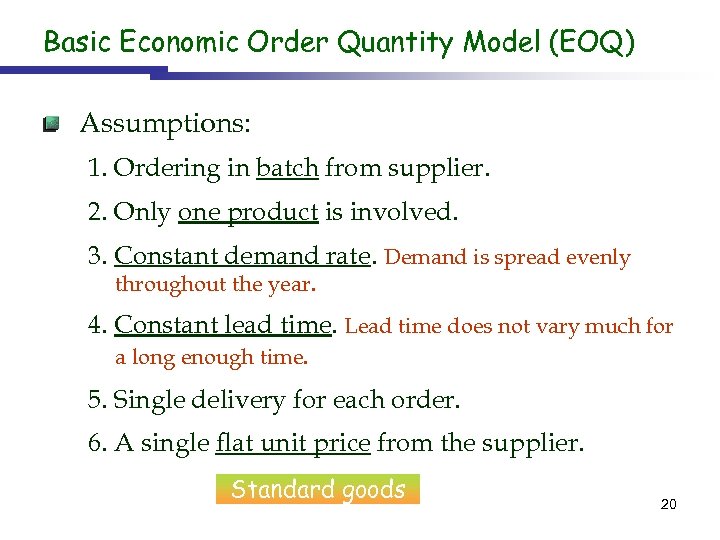 Basic Economic Order Quantity Model (EOQ)

Assumptions:

1. Ordering in batch from supplier.

2. Only one product is involved.

3. Constant demand rate. Demand is spread evenly throughout the year.

4. Constant lead time. Lead time does not vary much for a long enough time.

5. Single delivery for each order.

6. A single flat unit price from the supplier.

Standard goods

20